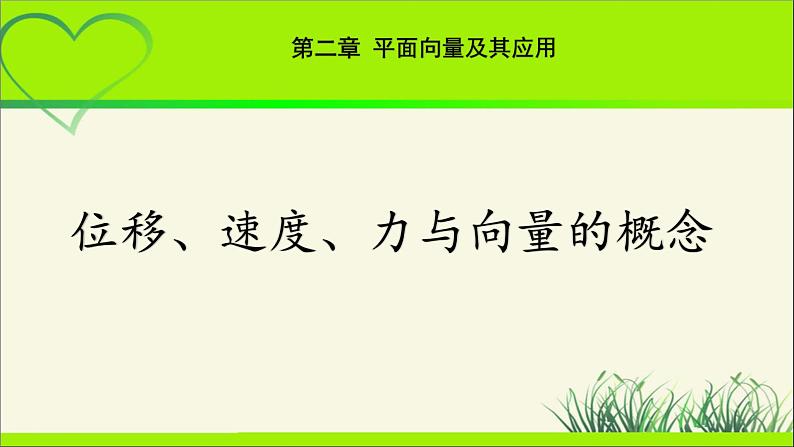 第二章 平面向量及其应用

位移、速度、力与向量的概念